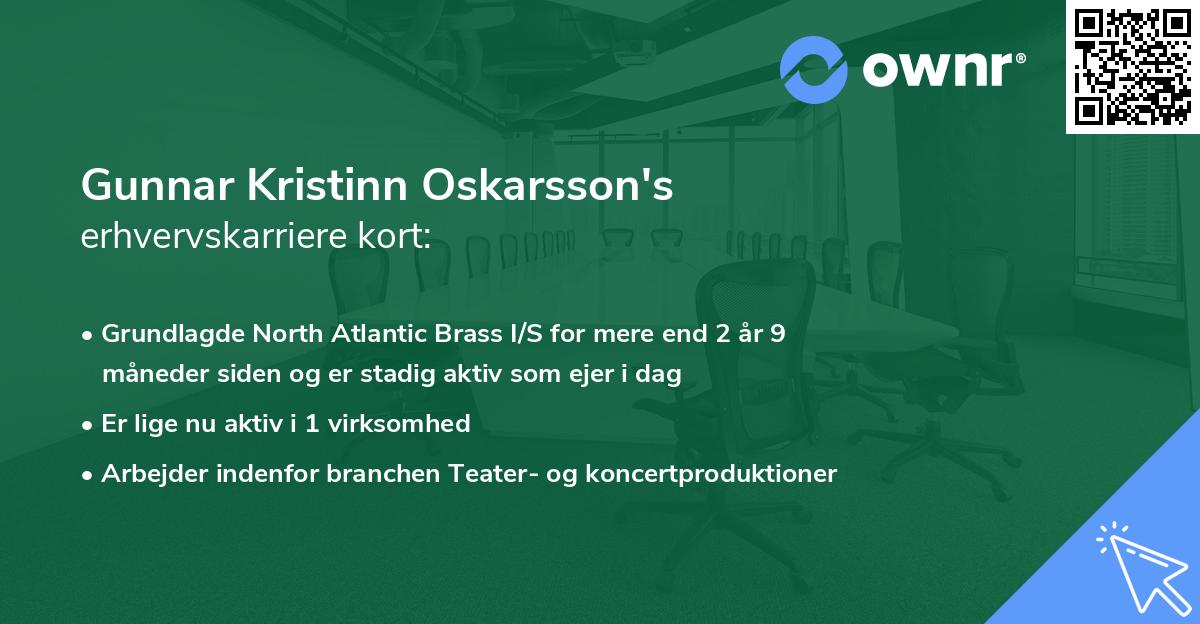 ownr®

Gunnar Kristinn Oskarsson's
erhvervskarriere kort:

• Grundlagde North Atlantic Brass I/S for mere end 2 år 9 måneder siden og er stadig aktiv som ejer i dag
• Er lige nu aktiv i 1 virksomhed
• Arbejder indenfor branchen Teater- og koncertproduktioner